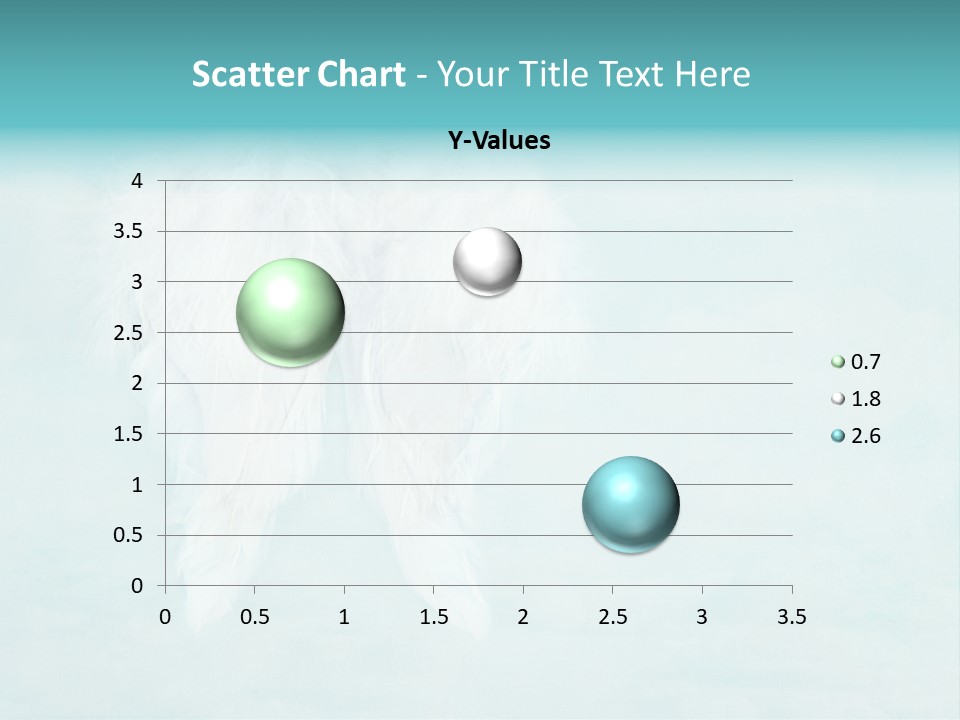 Scatter Chart - Your Title Text Here

Y-Values

4
3.5
3
2.5
2
1.5
1
0.5
0

0 0.5 1 1.5 2 2.5 3 3.5

0.7
1.8
2.6